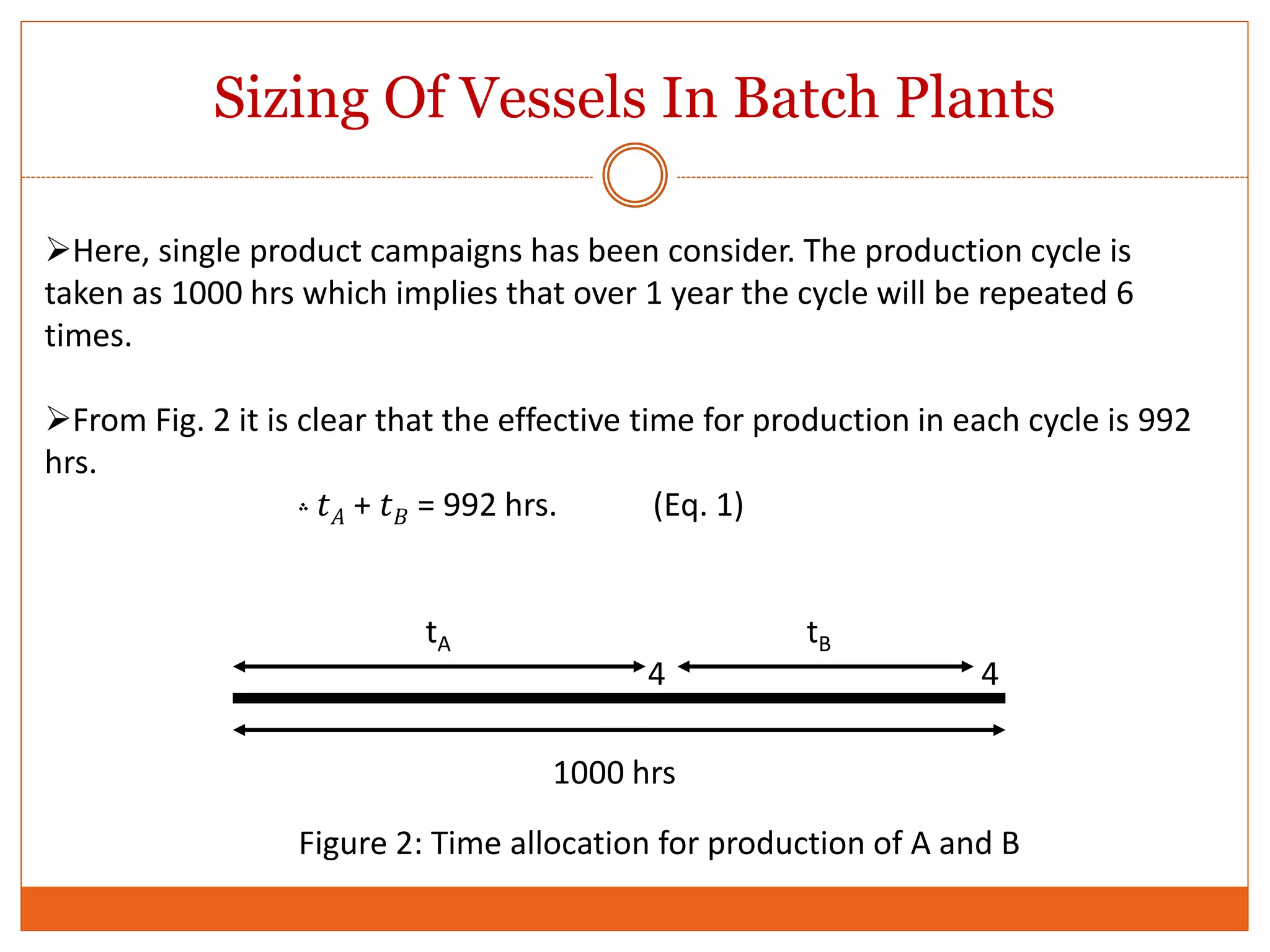 Sizing Of Vessels In Batch Plants

➢Here, single product campaigns has been consider. The production cycle is taken as 1000 hrs which implies that over 1 year the cycle will be repeated 6 times.

➢From Fig. 2 it is clear that the effective time for production in each cycle is 992 hrs.

$\therefore t_A + t_B$ = 992 hrs. (Eq. 1)

$t_A$

4

$t_B$

4

1000 hrs

Figure 2: Time allocation for production of A and B